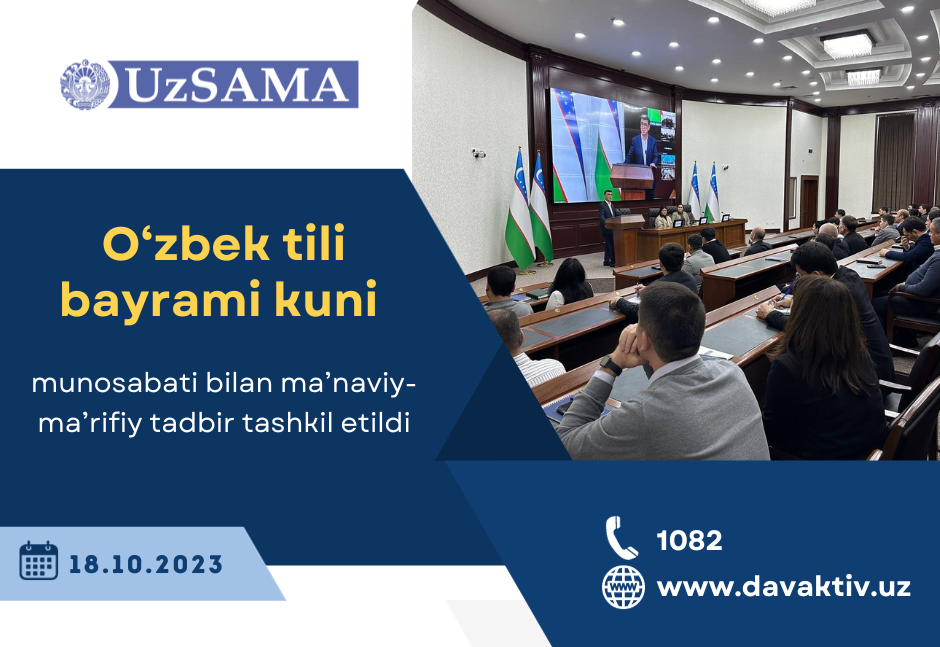 UzSAMA

O‘zbek tili bayrami kuni

munosabati bilan ma’naviy-ma’rifiy tadbir tashkil etildi

18.10.2023

1082

www.davaktiv.uz